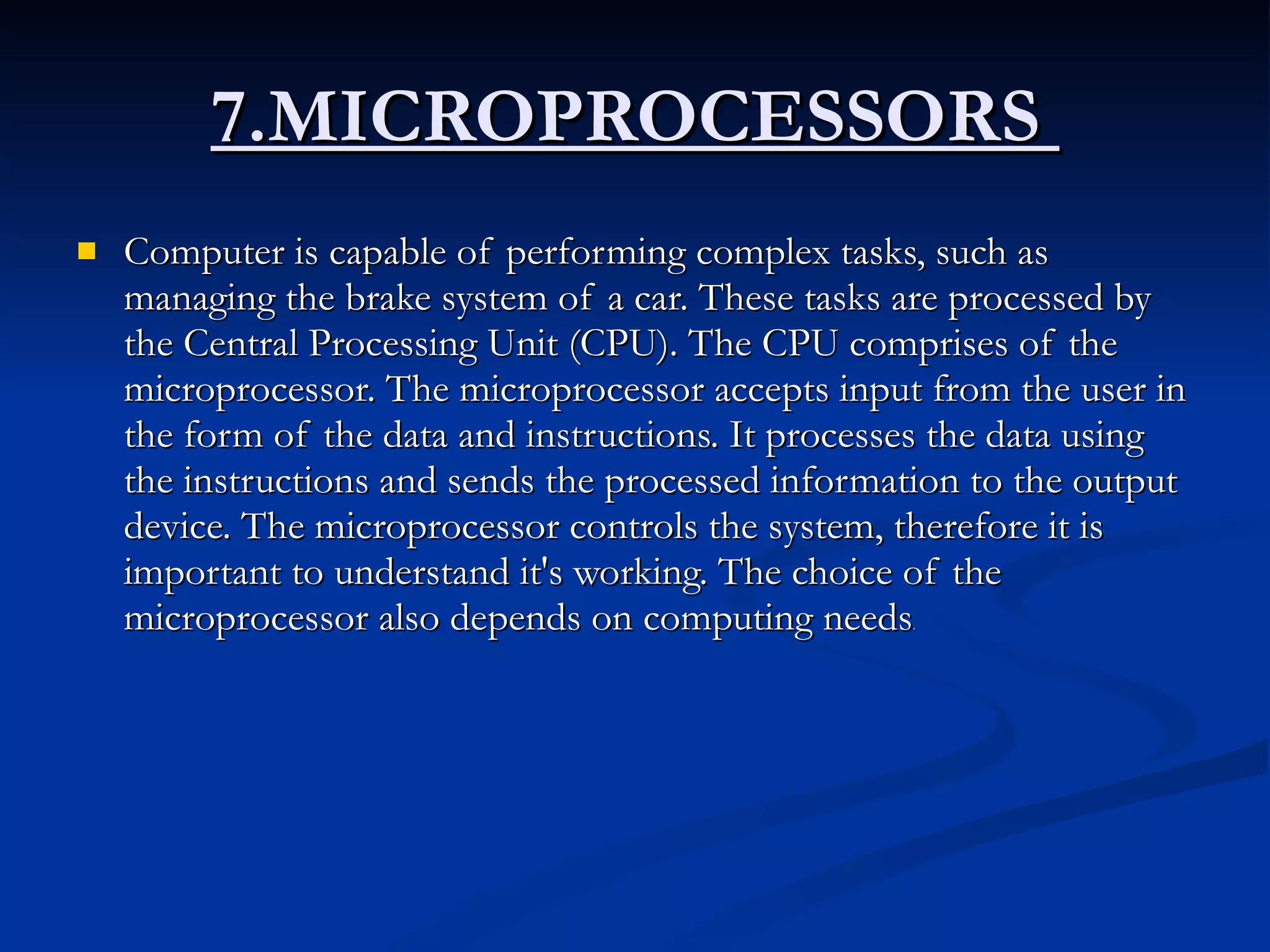 7.MICROPROCESSORS

Computer is capable of performing complex tasks, such as managing the brake system of a car. These tasks are processed by the Central Processing Unit (CPU). The CPU comprises of the microprocessor. The microprocessor accepts input from the user in the form of the data and instructions. It processes the data using the instructions and sends the processed information to the output device. The microprocessor controls the system, therefore it is important to understand it's working. The choice of the microprocessor also depends on computing needs.